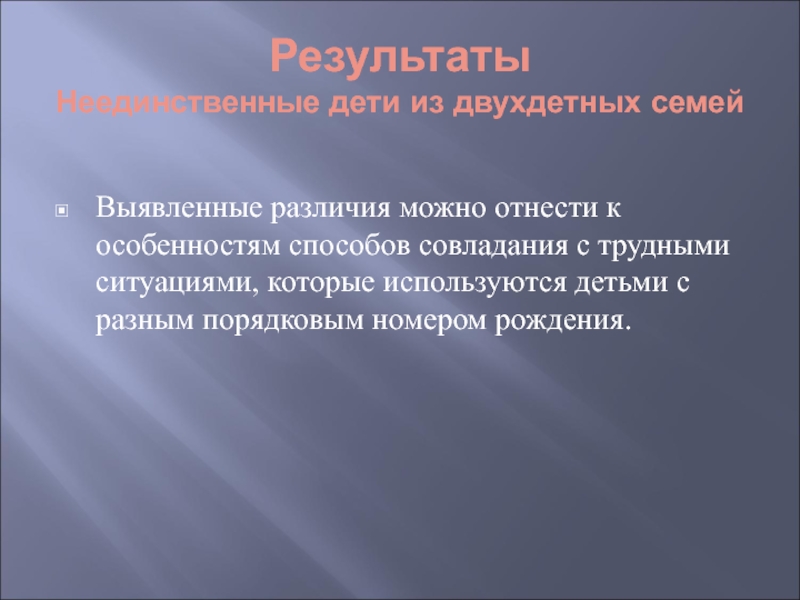 Результаты
Неединственные дети из двухдетных семей

Выявленные различия можно отнести к особенностям способов совладания с трудными ситуациями, которые используются детьми с разным порядковым номером рождения.